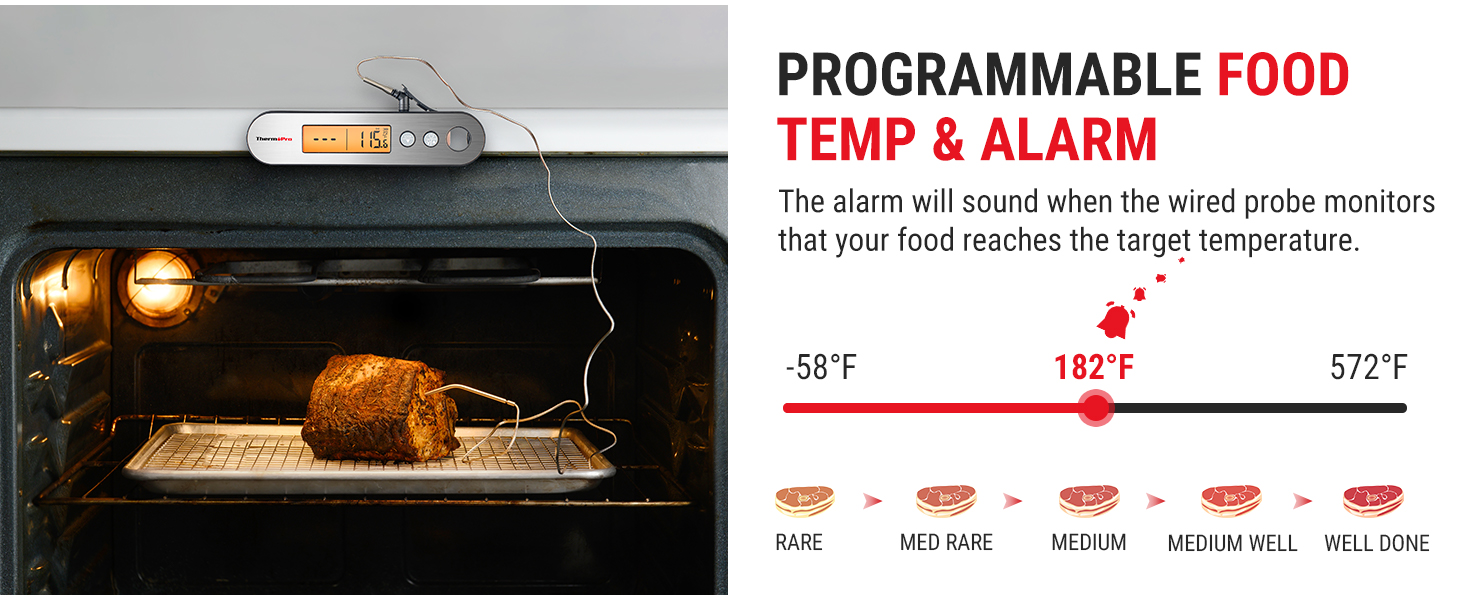 ThermoPro

--- 115.6

PROGRAMMABLE FOOD TEMP & ALARM

The alarm will sound when the wired probe monitors that your food reaches the target temperature.

-58°F

182°F

572°F

RARE

MED RARE

MEDIUM

MEDIUM WELL

WELL DONE